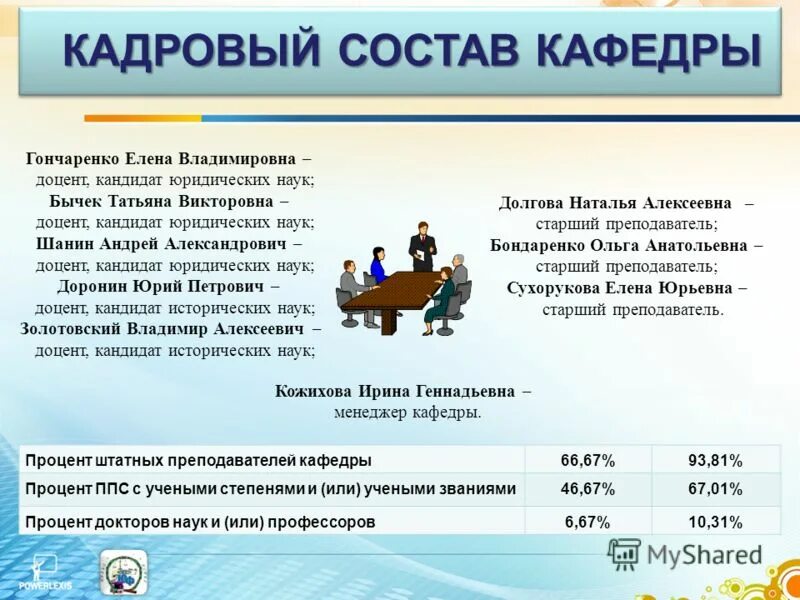 КАДРОВЫЙ СОСТАВ КАФЕДРЫ

Гончаренко Елена Владимировна – доцент, кандидат юридических наук;
Бычек Татьяна Викторовна – доцент, кандидат юридических наук;
Шанин Андрей Александрович – доцент, кандидат юридических наук;
Доронин Юрий Петрович – доцент, кандидат исторических наук;
Золотовский Владимир Алексеевич – доцент, кандидат исторических наук;

Долгова Наталья Алексеевна – старший преподаватель;
Бондаренко Ольга Анатольевна – старший преподаватель;
Сухорукова Елена Юрьевна – старший преподаватель.

Кожихова Ирина Геннадьевна – менеджер кафедры.

| Процент штатных преподавателей кафедры | 66,67% | 93,81% |
|---|---|---|
| Процент ППС с учеными степенями и (или) учеными званиями | 46,67% | 67,01% |
| Процент докторов наук и (или) профессоров | 6,67% | 10,31% |

POWERLEXIS

MyShared